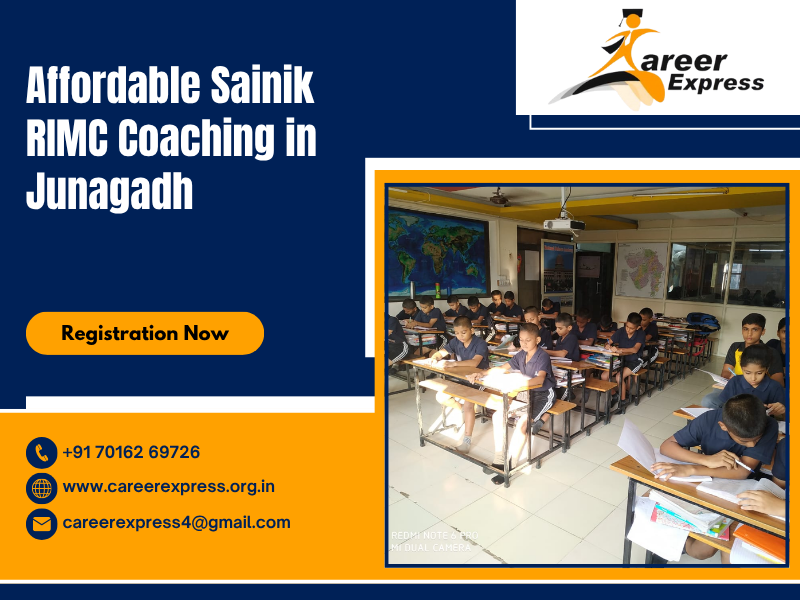 Affordable Sainik RIMC Coaching in Junagadh

Career Express

Registration Now

+91 70162 69726

www.careerexpress.org.in

careerexpress4@gmail.com

REDMI NOTE 6 PRO
MI DUAL CAMERA